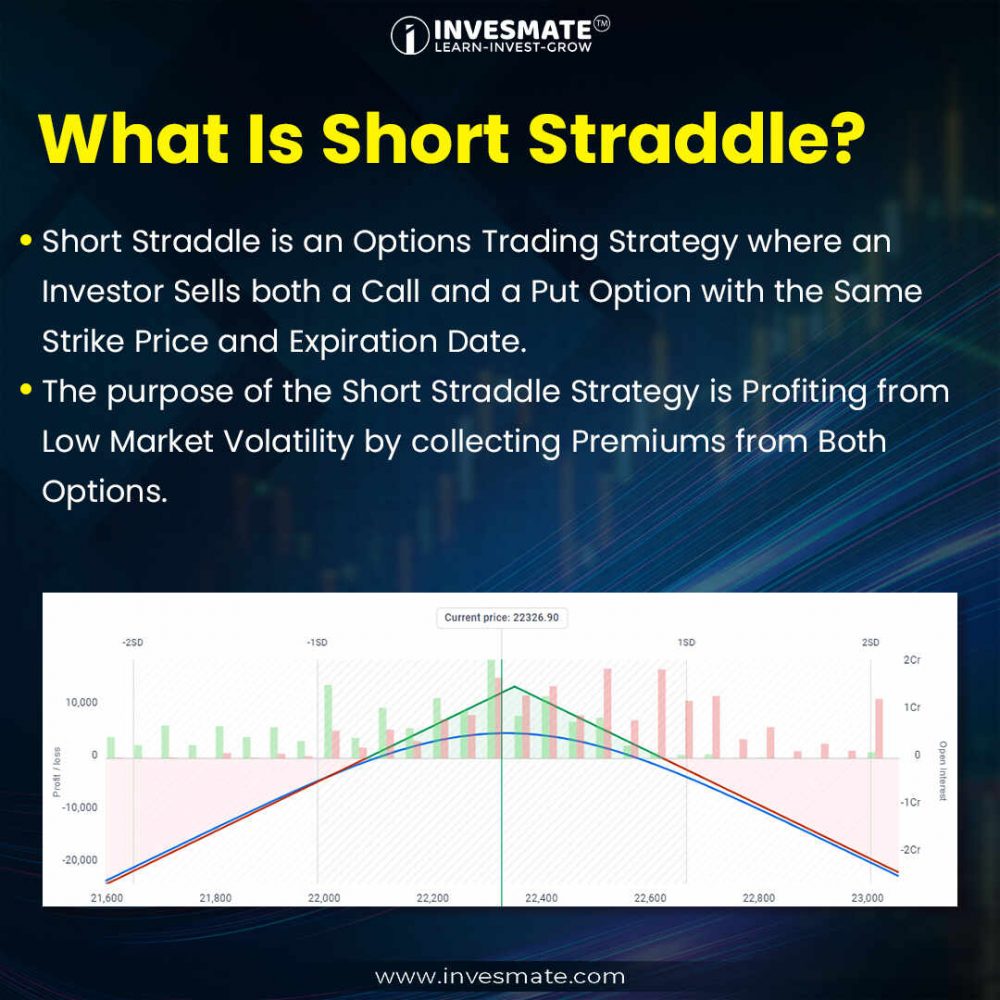 INVESMATE™
LEARN-INVEST-GROW

What Is Short Straddle?

• Short Straddle is an Options Trading Strategy where an Investor Sells both a Call and a Put Option with the Same Strike Price and Expiration Date.

• The purpose of the Short Straddle Strategy is Profiting from Low Market Volatility by collecting Premiums from Both Options.

Current price: 22326.90

-2SD
-1SD
1SD
2SD

10,000
0
-10,000
-20,000
Profit / loss

2Cr
1Cr
0
-1Cr
-2Cr
Open Interest

21,600
21,800
22,000
22,200
22,400
22,600
22,800
23,000

www.invesmate.com